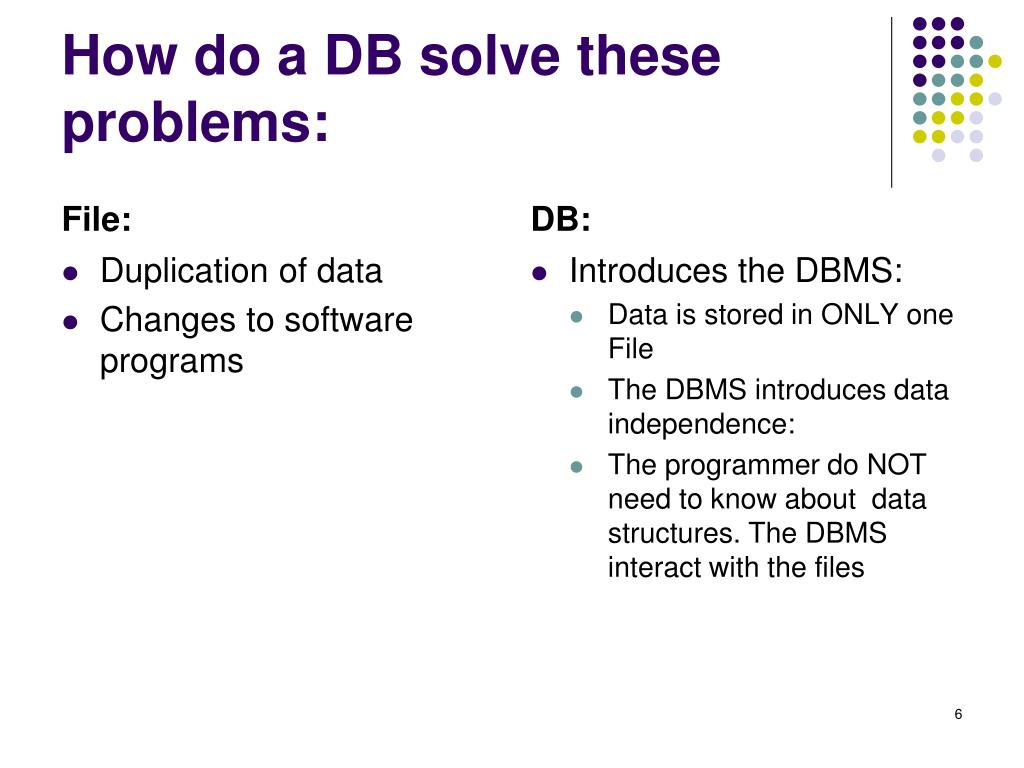 How do a DB solve these problems:

File:

- Duplication of data
- Changes to software programs

DB:

- Introduces the DBMS:
  - Data is stored in ONLY one File
  - The DBMS introduces data independence:
  - The programmer do NOT need to know about data structures. The DBMS interact with the files

6